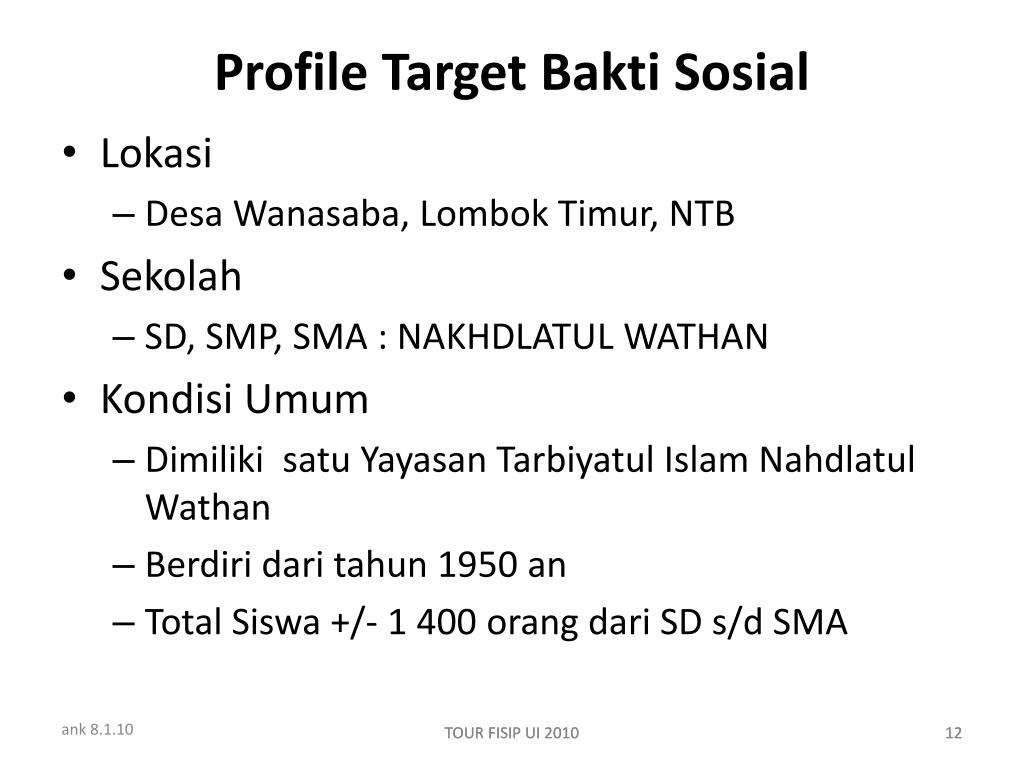 Profile Target Bakti Sosial

• Lokasi
– Desa Wanasaba, Lombok Timur, NTB
• Sekolah
– SD, SMP, SMA : NAKHDLATUL WATHAN
• Kondisi Umum
– Dimiliki satu Yayasan Tarbiyatul Islam Nahdlatul Wathan
– Berdiri dari tahun 1950 an
– Total Siswa +/- 1 400 orang dari SD s/d SMA

ank 8.1.10
TOUR FISIP UI 2010
12